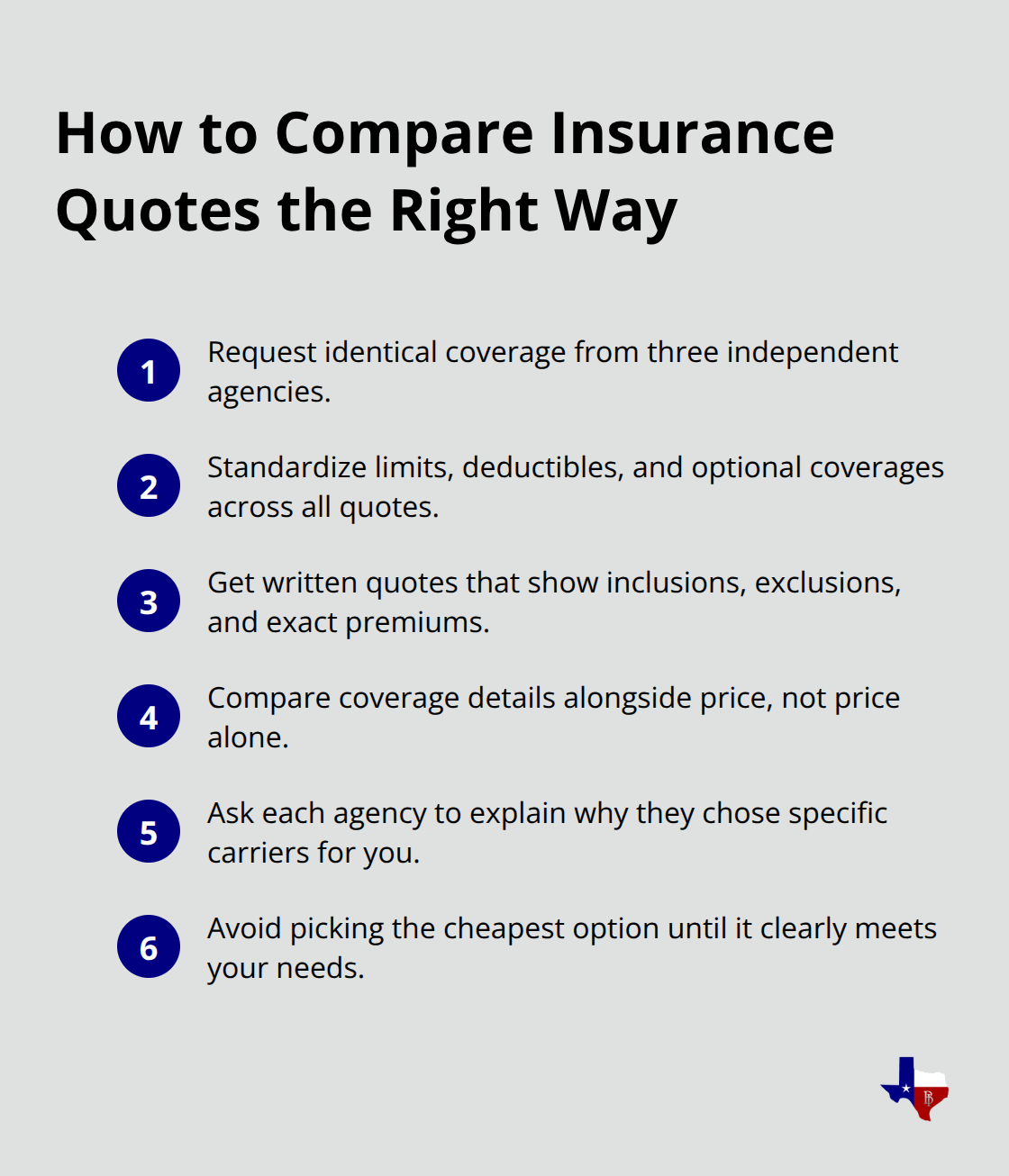 How to Compare Insurance Quotes the Right Way

1 Request identical coverage from three independent agencies.

2 Standardize limits, deductibles, and optional coverages across all quotes.

3 Get written quotes that show inclusions, exclusions, and exact premiums.

4 Compare coverage details alongside price, not price alone.

5 Ask each agency to explain why they chose specific carriers for you.

6 Avoid picking the cheapest option until it clearly meets your needs.